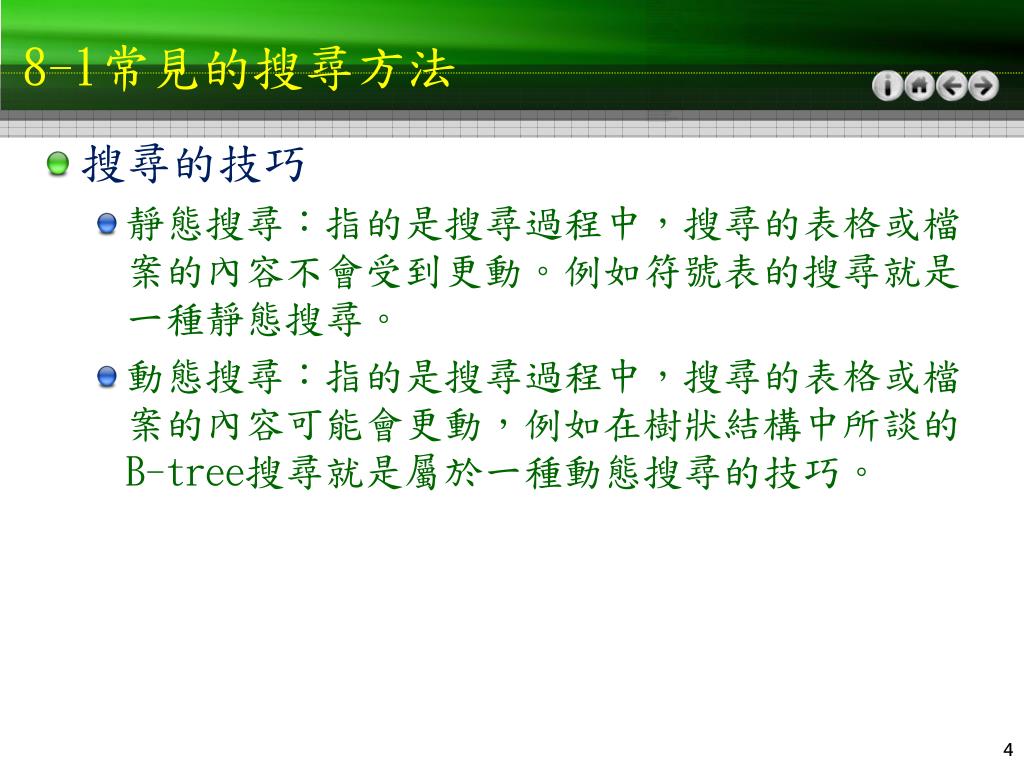 8-1常見的搜尋方法

搜尋的技巧

靜態搜尋：指的是搜尋過程中，搜尋的表格或檔案的內容不會受到更動。例如符號表的搜尋就是一種靜態搜尋。

動態搜尋：指的是搜尋過程中，搜尋的表格或檔案的內容可能會更動，例如在樹狀結構中所談的B-tree搜尋就是屬於一種動態搜尋的技巧。

4